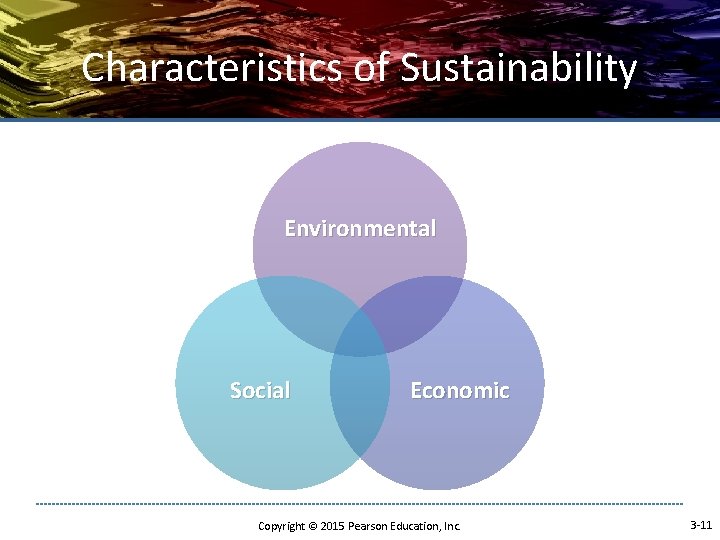 Characteristics of Sustainability

Environmental

Social

Economic

Copyright © 2015 Pearson Education, Inc.

3-11